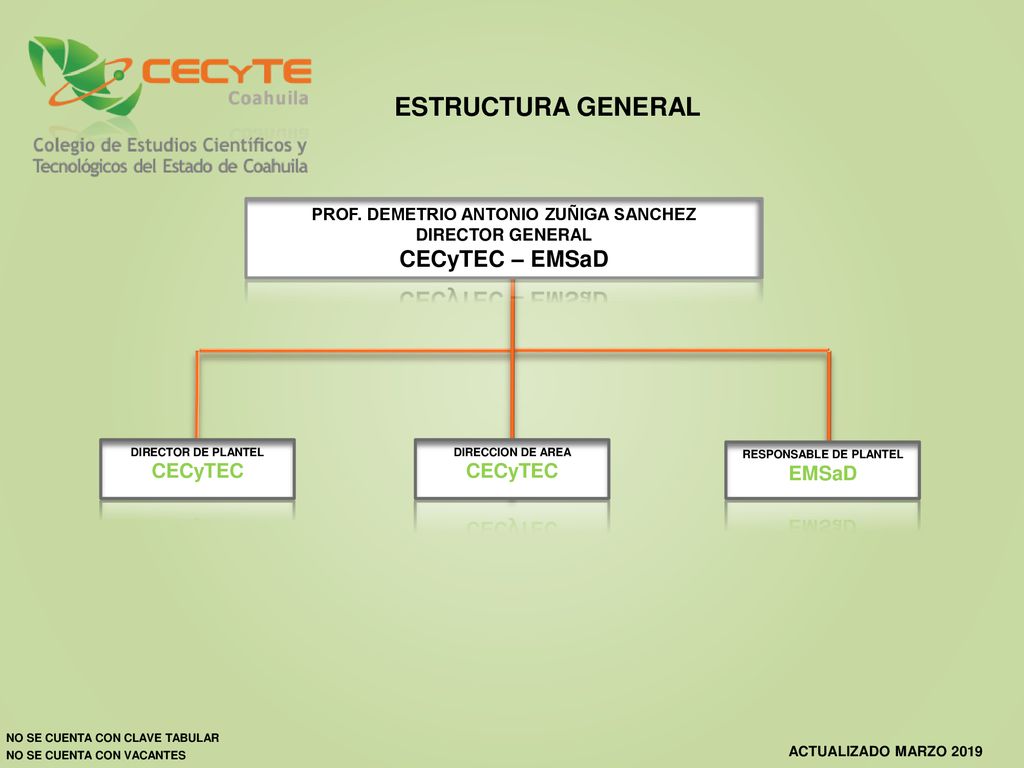 CECyTE
Coahuila
Colegio de Estudios Científicos y Tecnológicos del Estado de Coahuila

ESTRUCTURA GENERAL

PROF. DEMETRIO ANTONIO ZUÑIGA SANCHEZ
DIRECTOR GENERAL
CECyTEC – EMSaD

DIRECTOR DE PLANTEL
CECyTEC

DIRECCION DE AREA
CECyTEC

RESPONSABLE DE PLANTEL
EMSaD

NO SE CUENTA CON CLAVE TABULAR
NO SE CUENTA CON VACANTES

ACTUALIZADO MARZO 2019